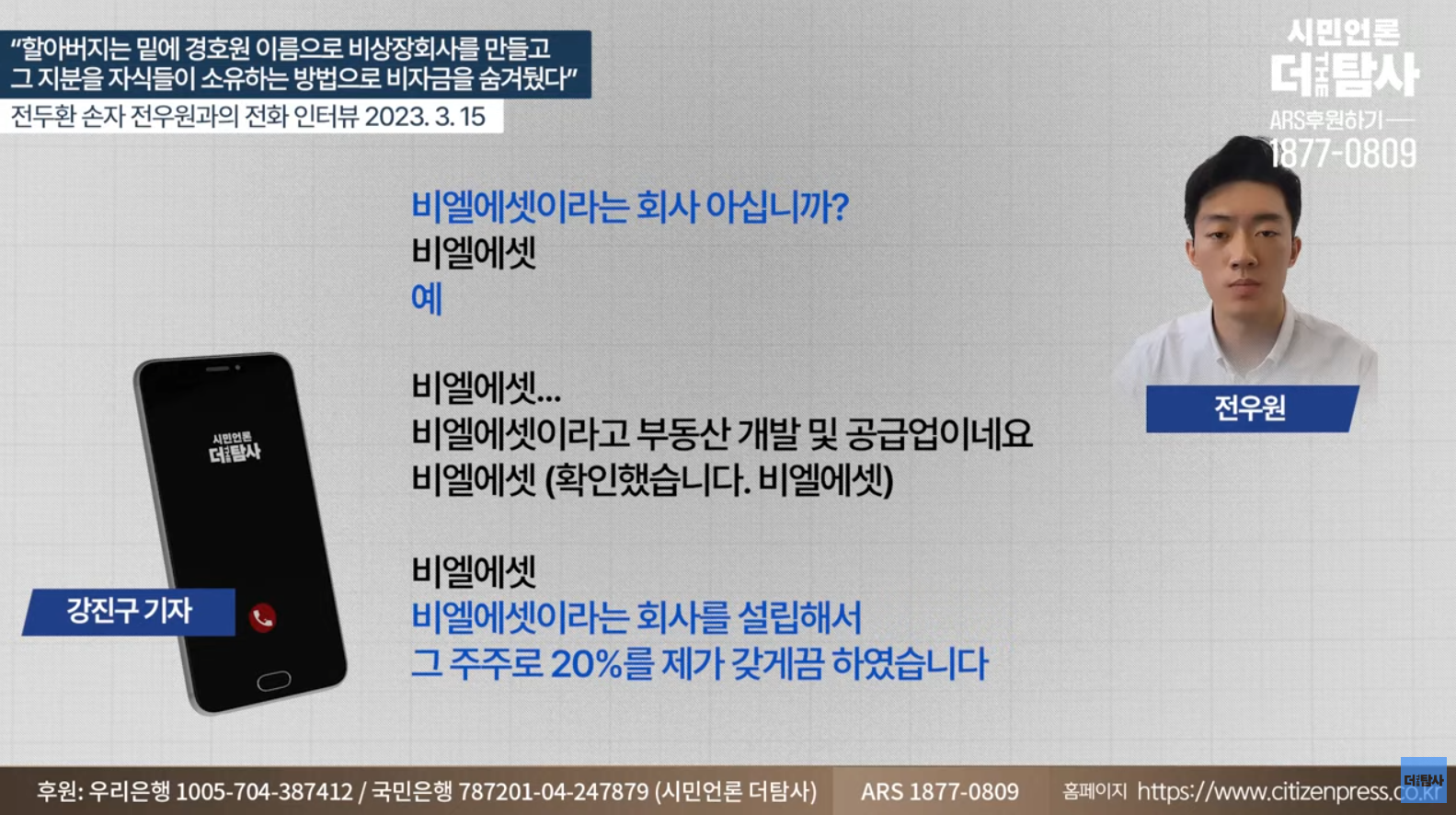 "할아버지는 밑에 경호원 이름으로 비상장회사를 만들고 그 지분을 자식들이 소유하는 방법으로 비자금을 숨겨뒀다"
전두환 손자 전우원과의 전화 인터뷰 2023. 3. 15

시민언론 더탐사
ARS후원하기
1877-0809

비엘에셋이라는 회사 아십니까?
비엘에셋
예

비엘에셋...
비엘에셋이라고 부동산 개발 및 공급업이네요
비엘에셋 (확인했습니다. 비엘에셋)

비엘에셋
비엘에셋이라는 회사를 설립해서
그 주주로 20%를 제가 갖게끔 하였습니다

시민언론 더탐사

강진구 기자

전우원

후원: 우리은행 1005-704-387412 / 국민은행 787201-04-247879 (시민언론 더탐사) ARS 1877-0809 홈페이지 https://www.citizenpress.co.kr

더탐사